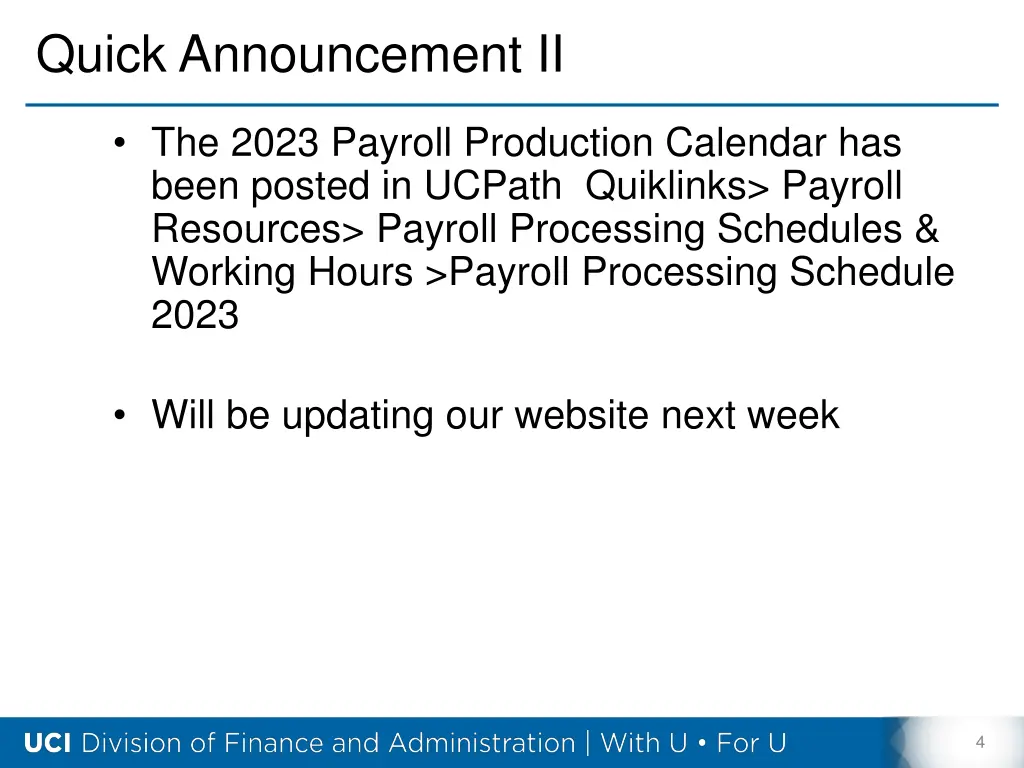 Quick Announcement II

• The 2023 Payroll Production Calendar has been posted in UCPath Quiklinks> Payroll Resources> Payroll Processing Schedules & Working Hours >Payroll Processing Schedule 2023

• Will be updating our website next week

UCI Division of Finance and Administration | With U • For U

4